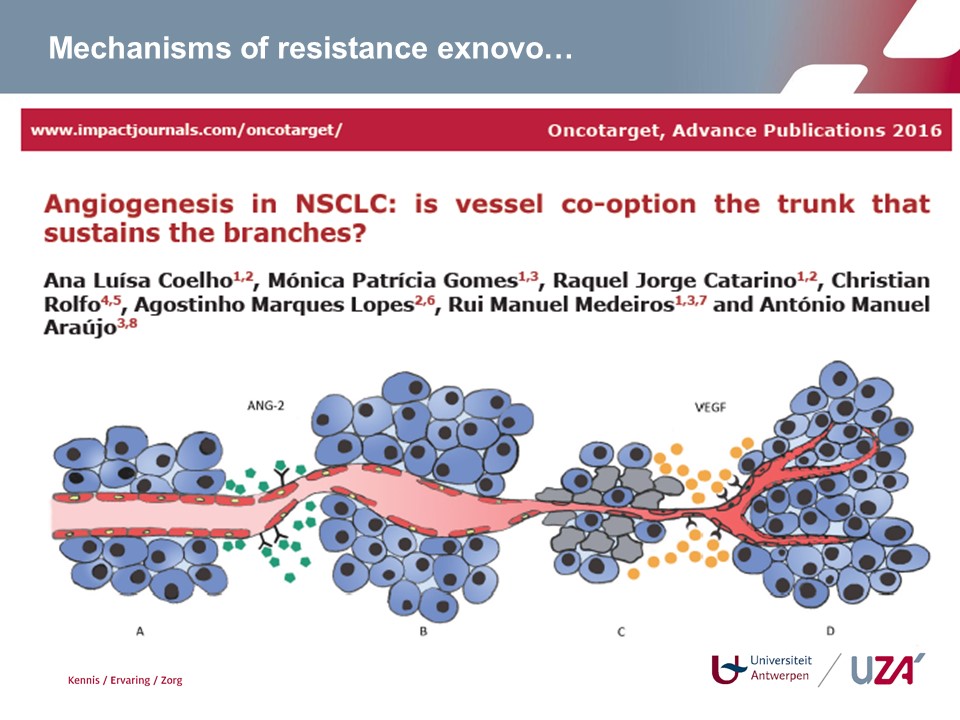 Mechanisms of resistance exnovo…

www.impactjournals.com/oncotarget/

Oncotarget, Advance Publications 2016

Angiogenesis in NSCLC: is vessel co-option the trunk that sustains the branches?

Ana Luísa Coelho$^{1,2}$, Mónica Patrícia Gomes$^{1,3}$, Raquel Jorge Catarino$^{1,2}$, Christian Rolfo$^{4,5}$, Agostinho Marques Lopes$^{2,6}$, Rui Manuel Medeiros$^{1,3,7}$ and António Manuel Araújo$^{3,8}$

ANG-2

VEGF

A

B

C

D

Kennis / Ervaring / Zorg

Universiteit Antwerpen

UZA